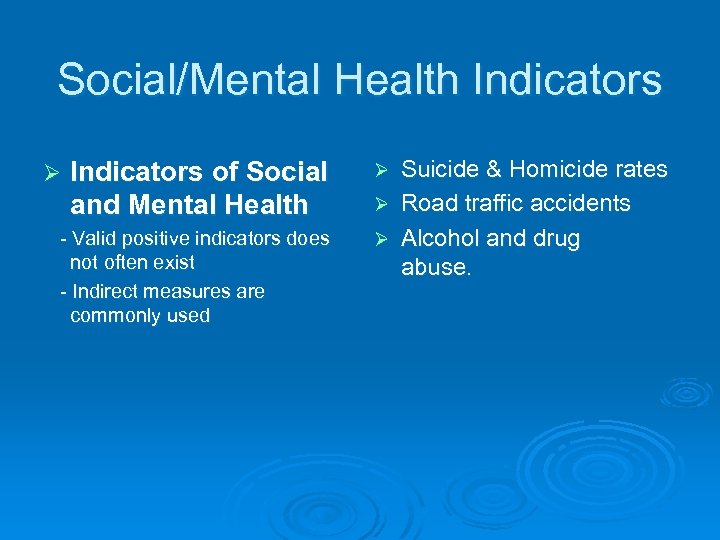 Social/Mental Health Indicators

➢ Indicators of Social and Mental Health

- Valid positive indicators does not often exist

- Indirect measures are commonly used

➢ Suicide & Homicide rates

➢ Road traffic accidents

➢ Alcohol and drug abuse.